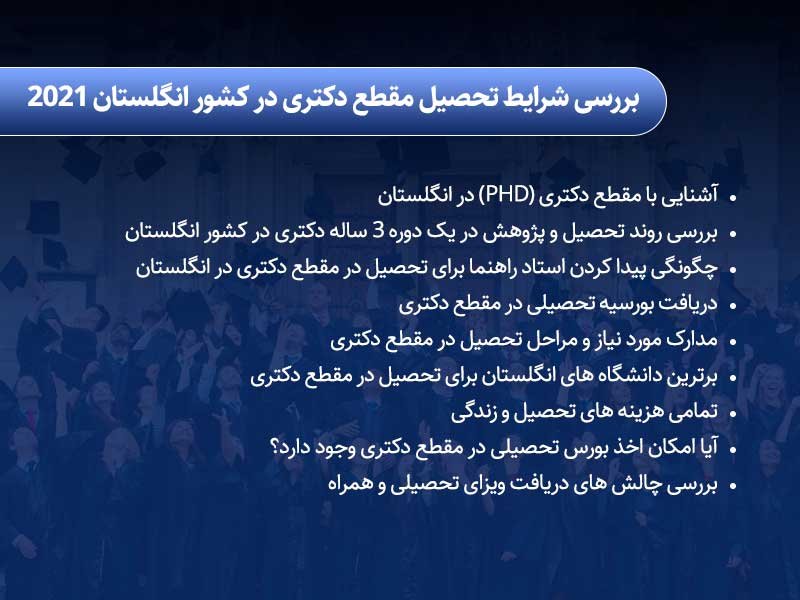 بررسی شرایط تحصیل مقطع دکتری در کشور انگلستان 2021

• آشنایی با مقطع دکتری (PHD) در انگلستان
• بررسی روند تحصیل و پژوهش در یک دوره 3 ساله دکتری در کشور انگلستان
• چگونگی پیدا کردن استاد راهنما برای تحصیل در مقطع دکتری در انگلستان
• دریافت بورسیه تحصیلی در مقطع دکتری
• مدارک مورد نیاز و مراحل تحصیل در مقطع دکتری
• برترین دانشگاه های انگلستان برای تحصیل در مقطع دکتری
• تمامی هزینه های تحصیل و زندگی
• آیا امکان اخذ بورس تحصیلی در مقطع دکتری وجود دارد؟
• بررسی چالش های دریافت ویزای تحصیلی و همراه